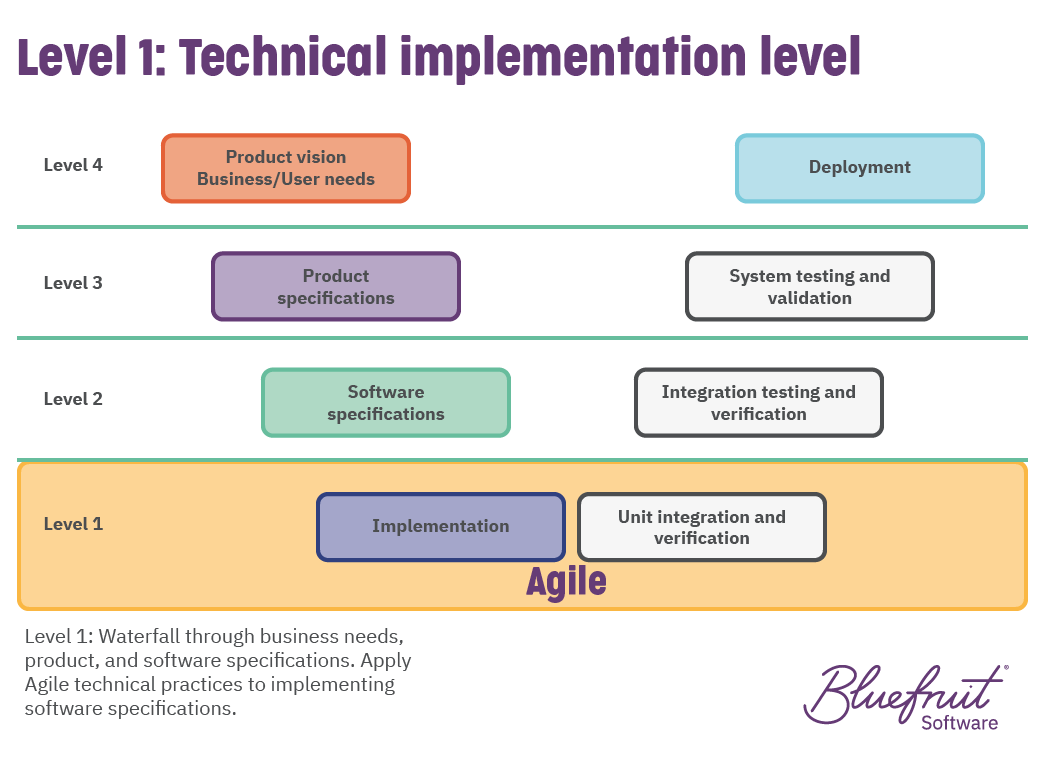 Level 1: Technical implementation level

Level 4
Product vision
Business/User needs
Deployment

Level 3
Product specifications
System testing and validation

Level 2
Software specifications
Integration testing and verification

Level 1
Implementation
Unit integration and verification
Agile

Level 1: Waterfall through business needs, product, and software specifications. Apply Agile technical practices to implementing software specifications.

Bluefruit®
Software